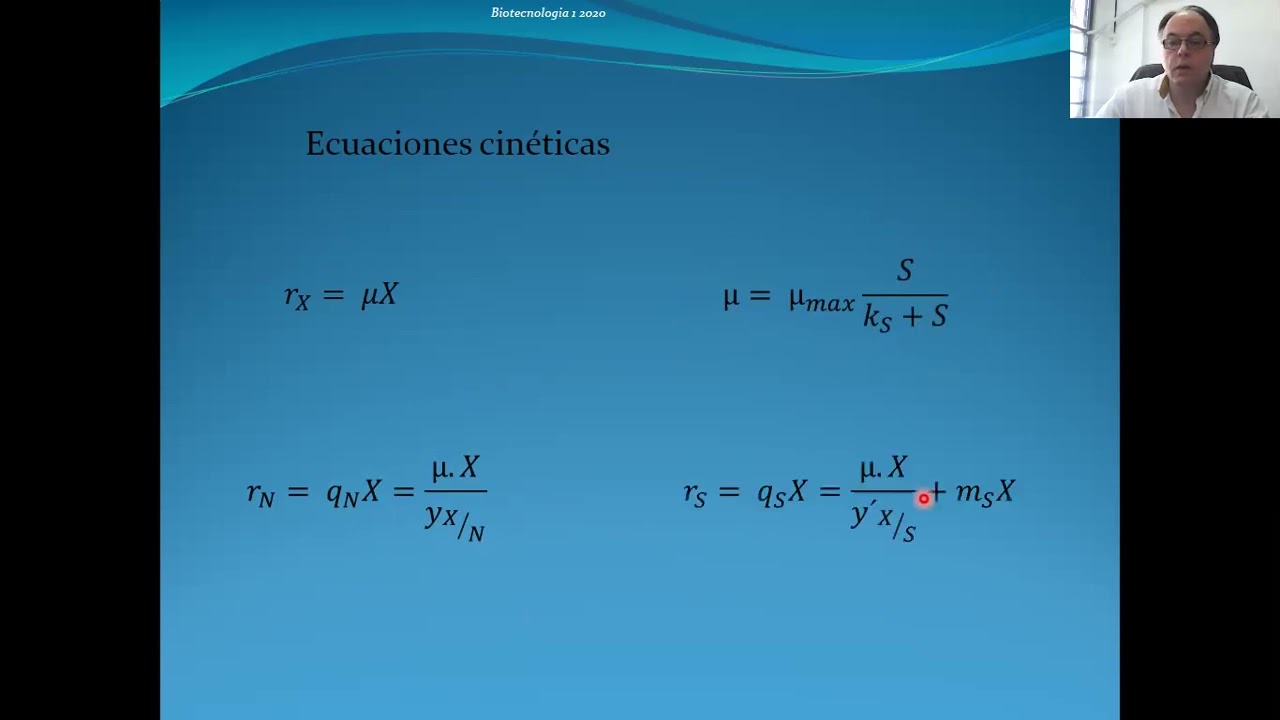 Biotecnologia 1 2020

Ecuaciones cinéticas

$r_X = \mu X$

$\mu = \mu_{max} \frac{S}{k_S + S}$

$r_N = q_N X = \frac{\mu . X}{y_{X/N}}$

$r_S = q_S X = \frac{\mu . X}{y'_{X/S}} + m_S X$